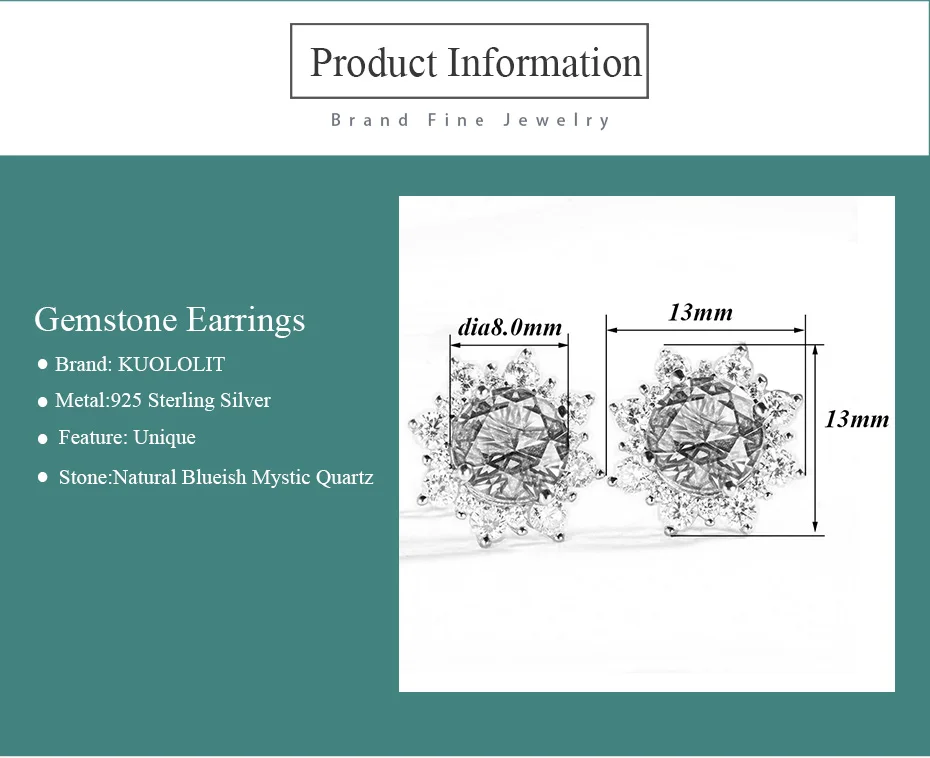 Product Information

Brand Fine Jewelry

Gemstone Earrings

● Brand: KUOLOLIT

● Metal:925 Sterling Silver

● Feature: Unique

● Stone:Natural Blueish Mystic Quartz

dia8.0mm

13mm

13mm